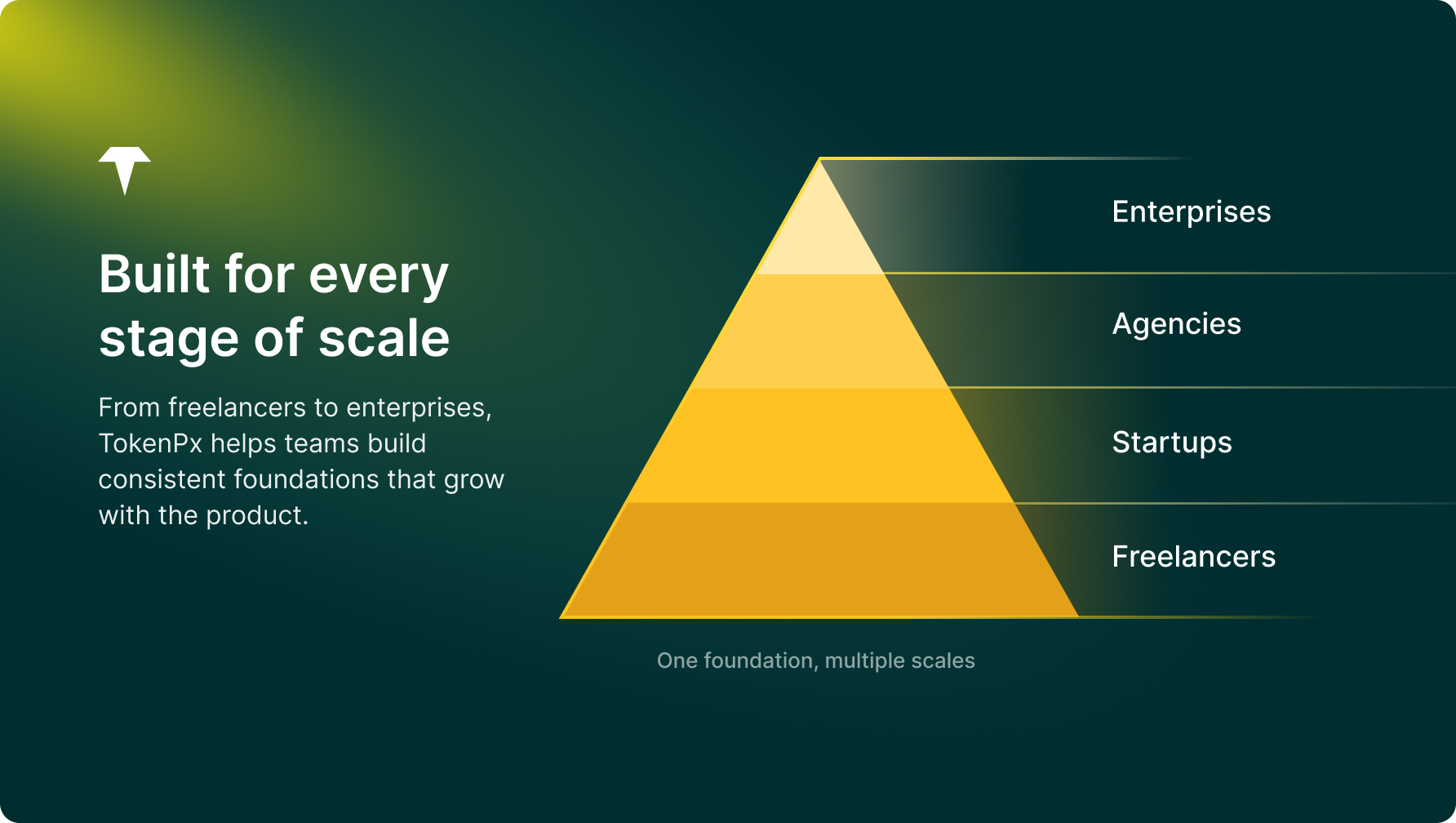 Built for every stage of scale

From freelancers to enterprises, TokenPx helps teams build consistent foundations that grow with the product.

Enterprises

Agencies

Startups

Freelancers

One foundation, multiple scales